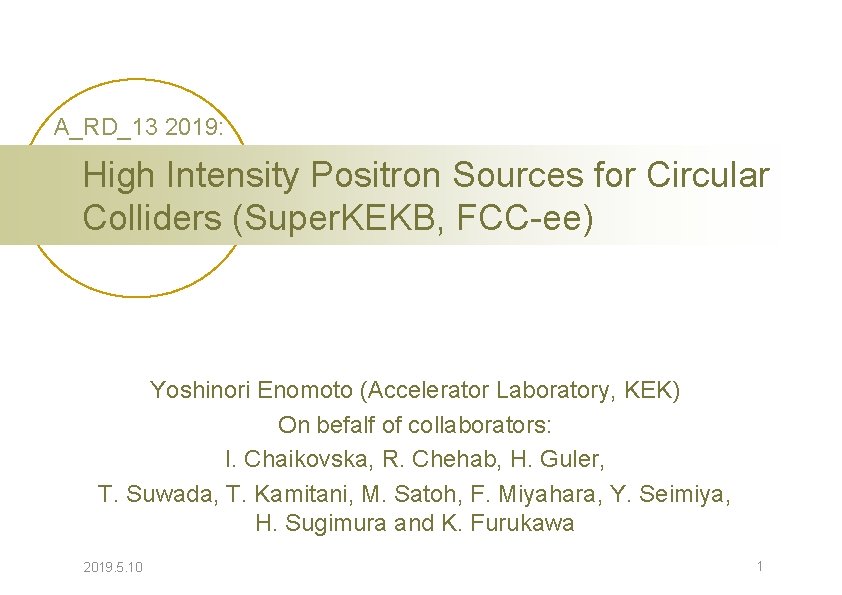 A_RD_13 2019:

High Intensity Positron Sources for Circular Colliders (SuperKEKB, FCC-ee)

Yoshinori Enomoto (Accelerator Laboratory, KEK)
On befalf of collaborators:
I. Chaikovska, R. Chehab, H. Guler,
T. Suwada, T. Kamitani, M. Satoh, F. Miyahara, Y. Seimiya,
H. Sugimura and K. Furukawa

2019.5.10

1